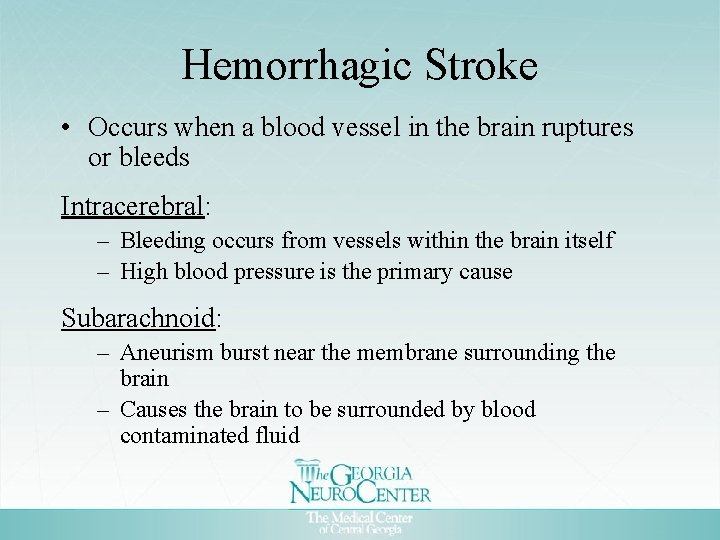 Hemorrhagic Stroke

• Occurs when a blood vessel in the brain ruptures or bleeds

Intracerebral:

– Bleeding occurs from vessels within the brain itself
– High blood pressure is the primary cause

Subarachnoid:

– Aneurism burst near the membrane surrounding the brain
– Causes the brain to be surrounded by blood contaminated fluid

The GEORGIA NEUROCENTER

The Medical Center of Central Georgia